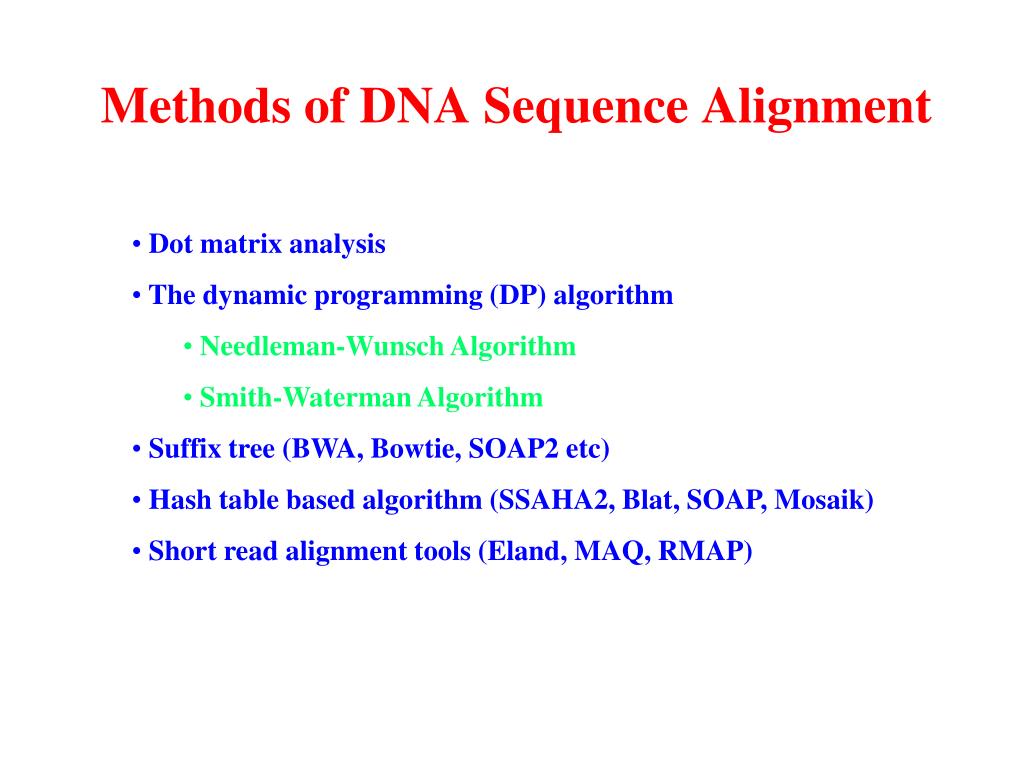 Methods of DNA Sequence Alignment

• Dot matrix analysis
• The dynamic programming (DP) algorithm
  • Needleman-Wunsch Algorithm
  • Smith-Waterman Algorithm
• Suffix tree (BWA, Bowtie, SOAP2 etc)
• Hash table based algorithm (SSAHA2, Blat, SOAP, Mosaik)
• Short read alignment tools (Eland, MAQ, RMAP)